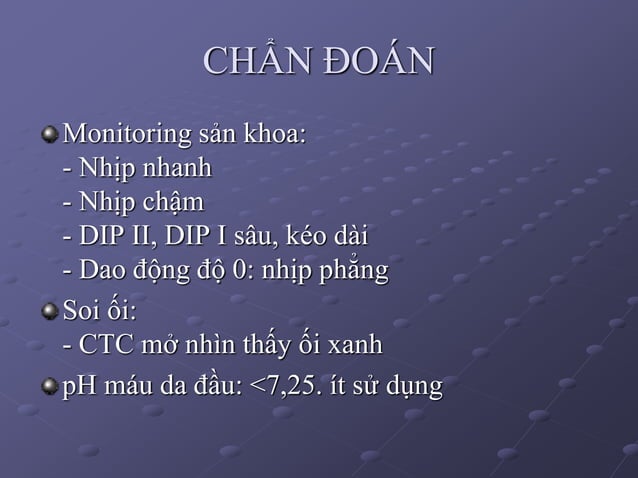 CHẨN ĐOÁN

Monitoring sản khoa:
- Nhịp nhanh
- Nhịp chậm
- DIP II, DIP I sâu, kéo dài
- Dao động độ 0: nhịp phẳng

Soi ối:
- CTC mở nhìn thấy ối xanh

pH máu da đầu: <7,25. ít sử dụng